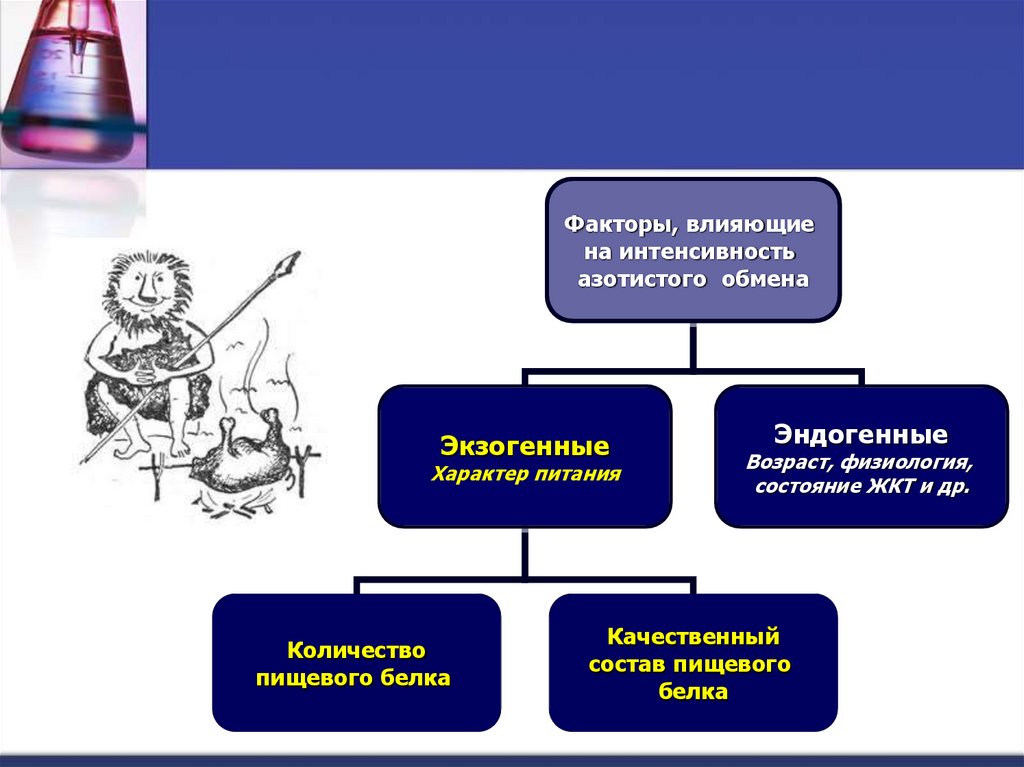 Факторы, влияющие на интенсивность азотистого обмена

Экзогенные
Характер питания

Эндогенные
Возраст, физиология, состояние ЖКТ и др.

Количество пищевого белка

Качественный состав пищевого белка